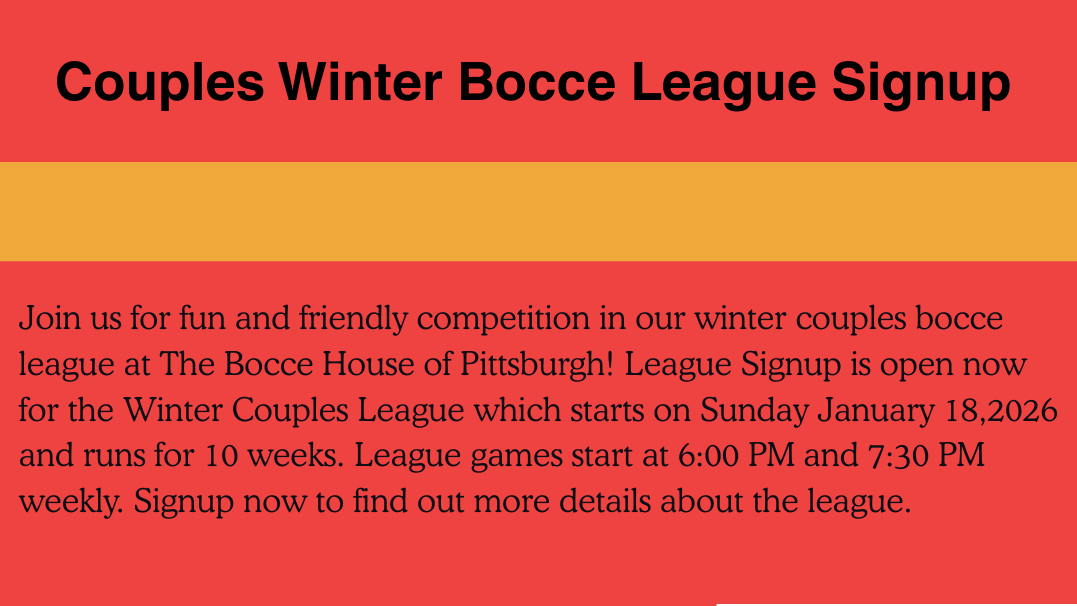 Couples Winter Bocce League Signup

Join us for fun and friendly competition in our winter couples bocce league at The Bocce House of Pittsburgh! League Signup is open now for the Winter Couples League which starts on Sunday January 18,2026 and runs for 10 weeks. League games start at 6:00 PM and 7:30 PM weekly. Signup now to find out more details about the league.